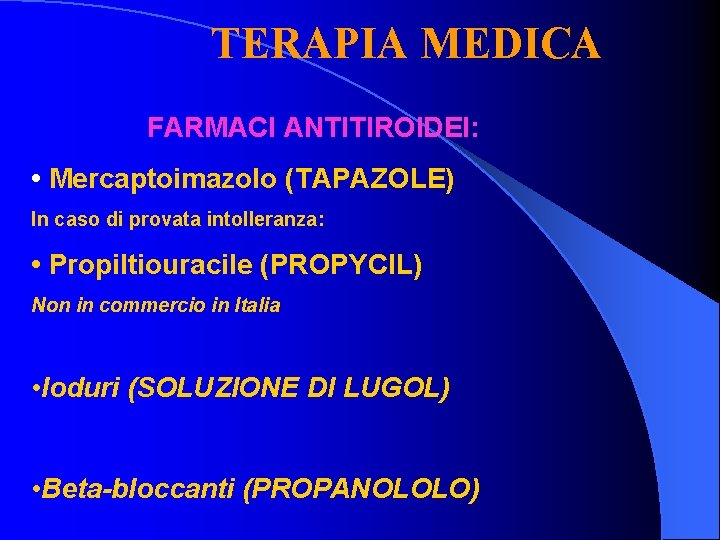 TERAPIA MEDICA

FARMACI ANTITIROIDEI:

• Mercaptoimazolo (TAPAZOLE)

In caso di provata intolleranza:

• Propiltiouracile (PROPYCIL)

Non in commercio in Italia

•Ioduri (SOLUZIONE DI LUGOL)

•Beta-bloccanti (PROPANOLOLO)